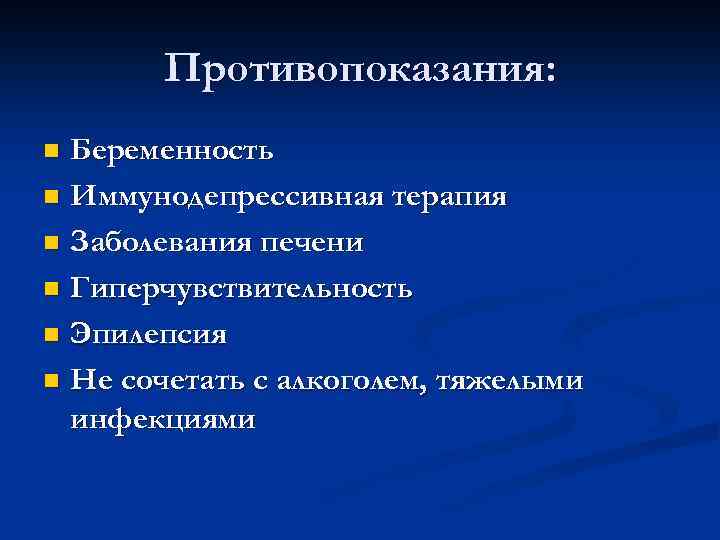 Противопоказания:

- Беременность
- Иммунодепрессивная терапия
- Заболевания печени
- Гиперчувствительность
- Эпилепсия
- Не сочетать с алкоголем, тяжелыми инфекциями